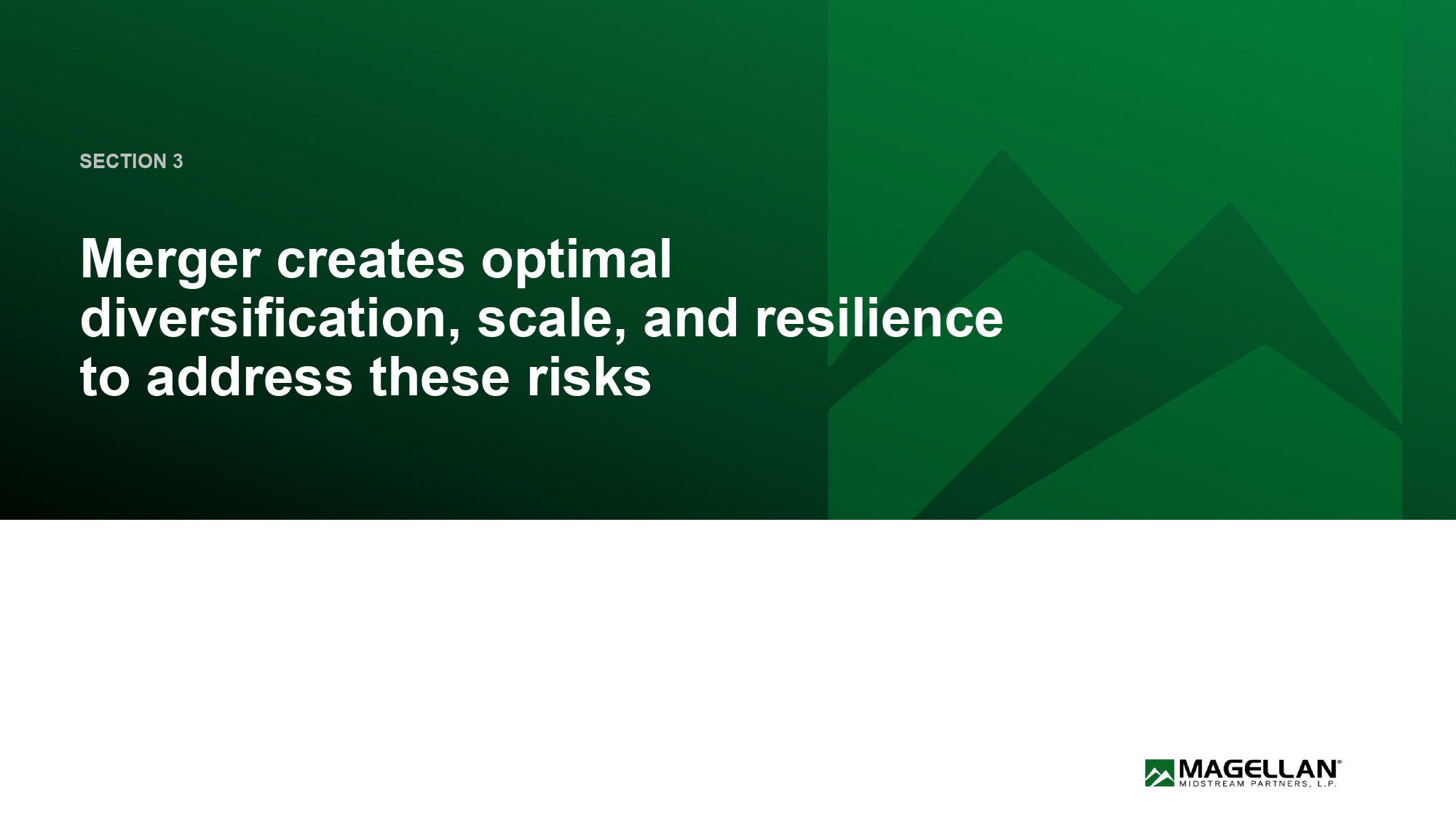 SECTION 3

Merger creates optimal diversification, scale, and resilience to address these risks

MAGELLAN®
MIDSTREAM PARTNERS, L.P.